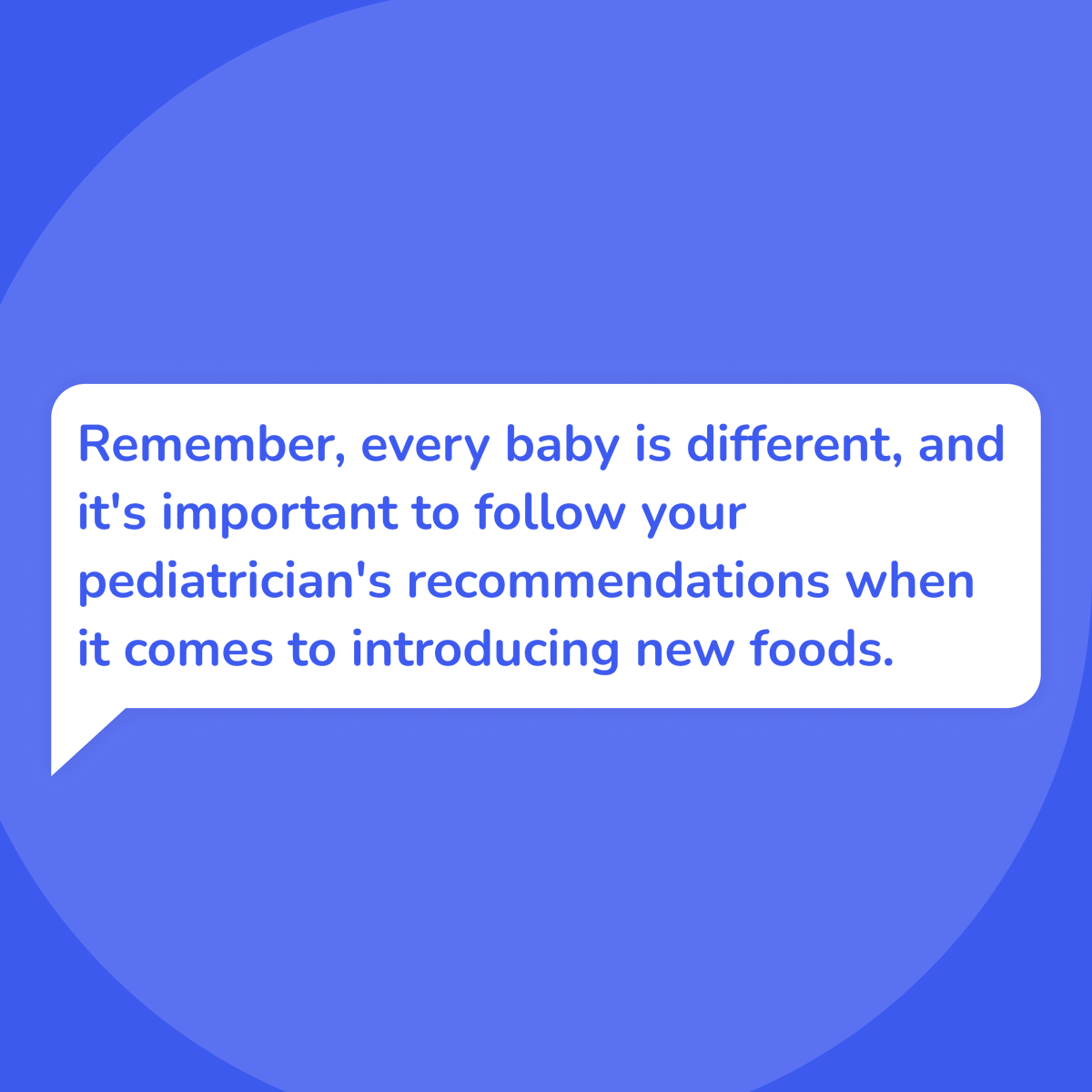 Remember, every baby is different, and it's important to follow your pediatrician's recommendations when it comes to introducing new foods.